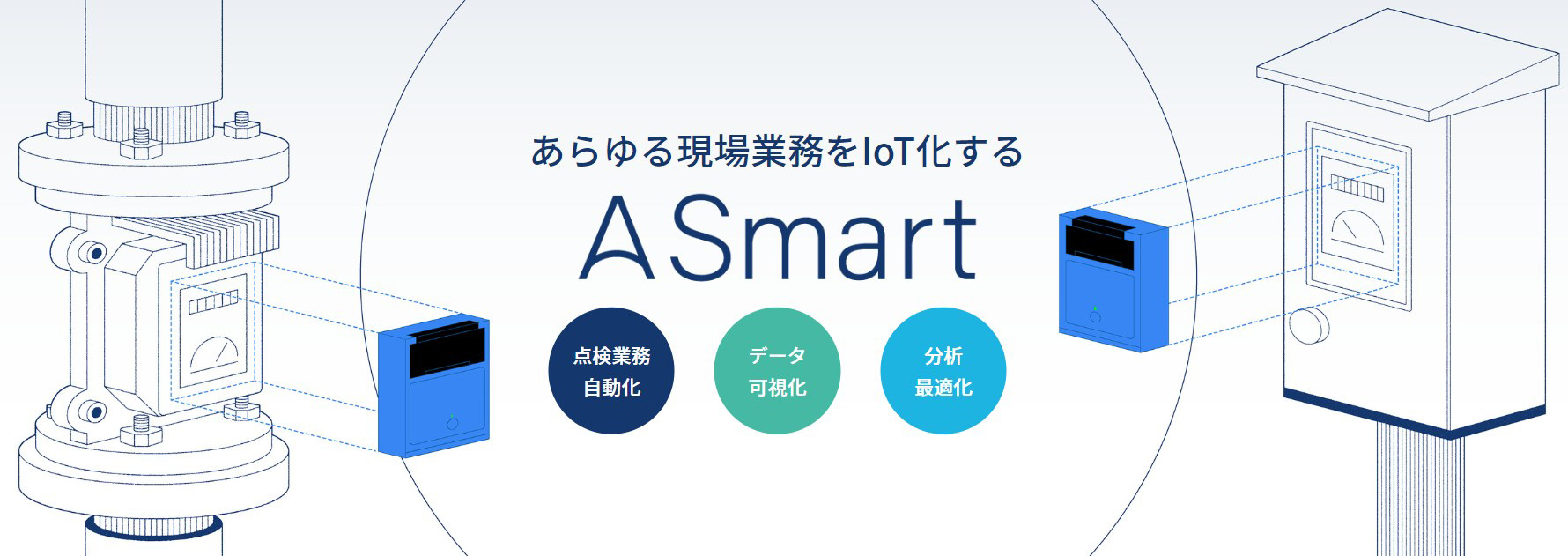 あらゆる現場業務をIoT化する

ASmart

点検業務
自動化

データ
可視化

分析
最適化